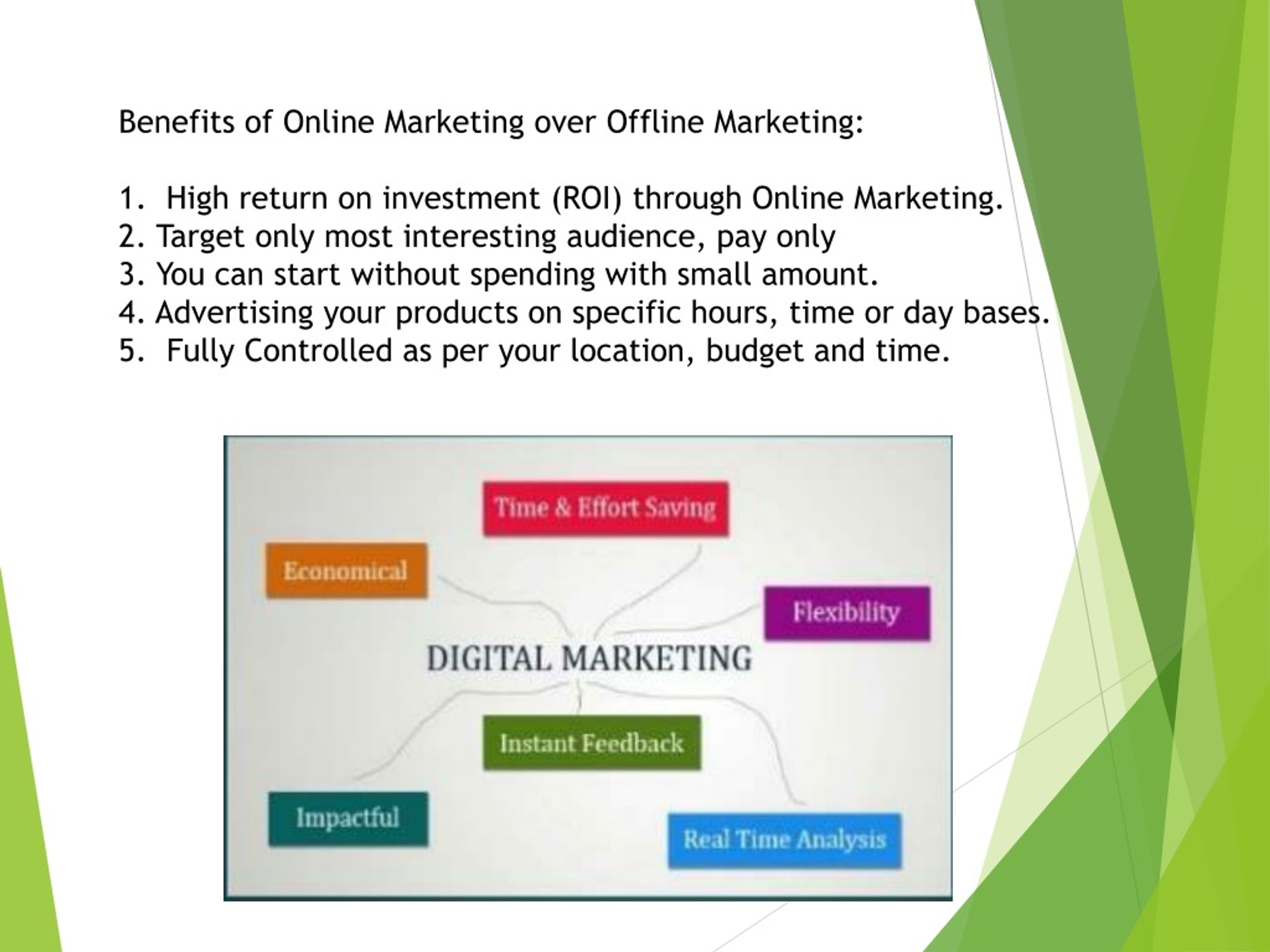 Benefits of Online Marketing over Offline Marketing:

1. High return on investment (ROI) through Online Marketing.
2. Target only most interesting audience, pay only
3. You can start without spending with small amount.
4. Advertising your products on specific hours, time or day bases.
5. Fully Controlled as per your location, budget and time.

Time & Effort Saving

Economical

Flexibility

DIGITAL MARKETING

Instant Feedback

Impactful

Real Time Analysis